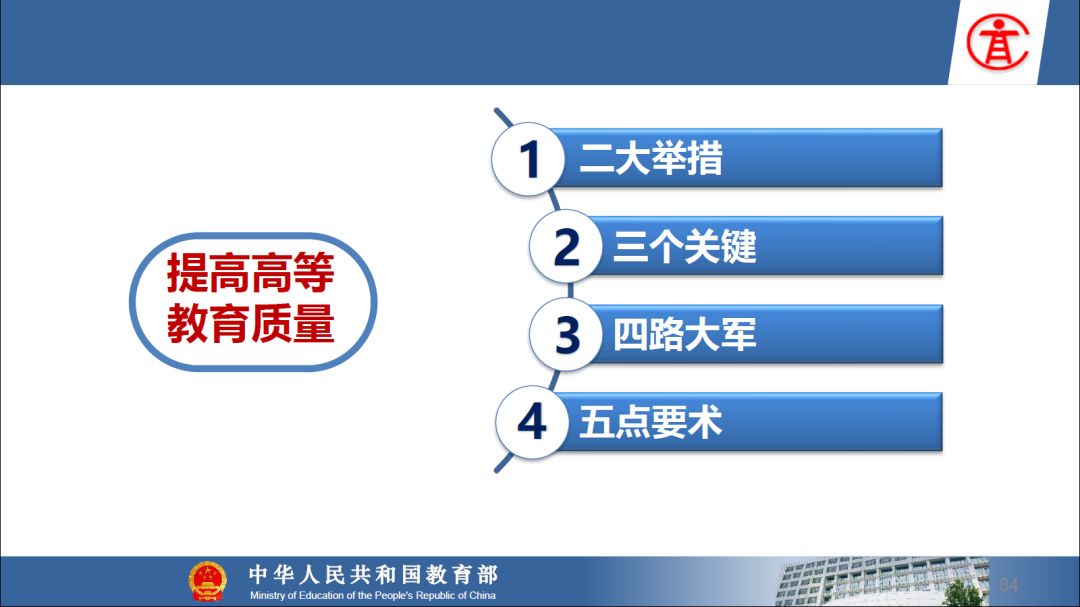 提高高等教育质量

1 二大举措

2 三个关键

3 四路大军

4 五点要求

中华人民共和国教育部
Ministry of Education of the People's Republic of China

84